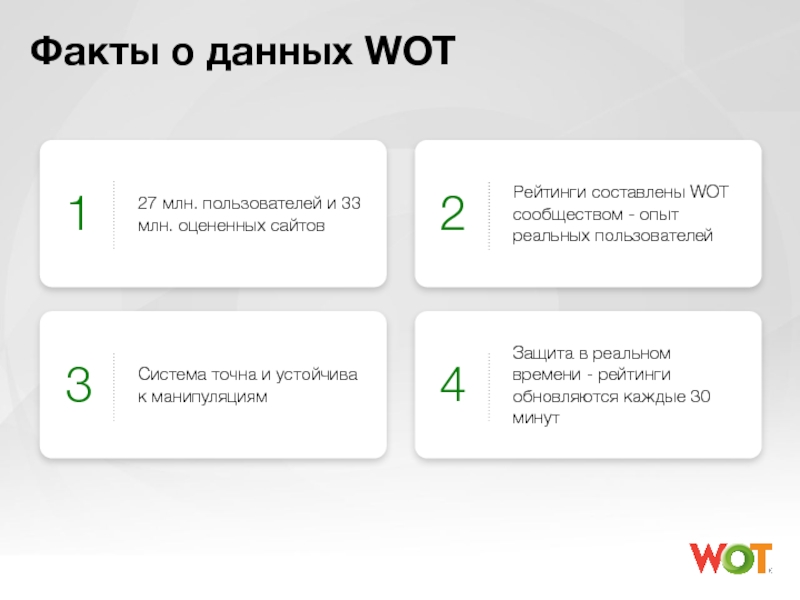 Факты о данных WOT

1

27 млн. пользователей и 33 млн. оцененных сайтов

2

Рейтинги составлены WOT сообществом - опыт реальных пользователей

3

Система точна и устойчива к манипуляциям

4

Защита в реальном времени - рейтинги обновляются каждые 30 минут

WOT